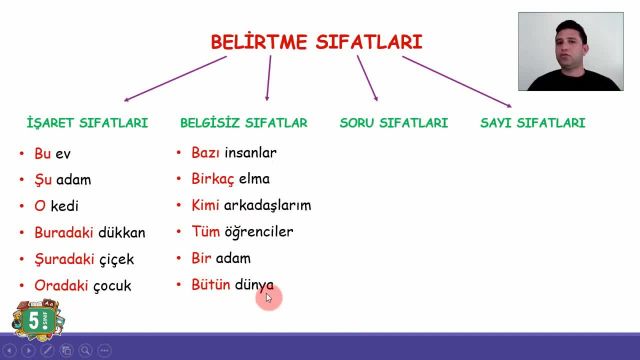 BELİRTME SIFATLARI

İŞARET SIFATLARI
• Bu ev
• Şu adam
• O kedi
• Buradaki dükkan
• Şuradaki çiçek
• Oradaki çocuk

BELGİSİZ SIFATLAR
• Bazı insanlar
• Birkaç elma
• Kimi arkadaşlarım
• Tüm öğrenciler
• Bir adam
• Bütün dünya

SORU SIFATLARI

SAYI SIFATLARI

5 SINIF